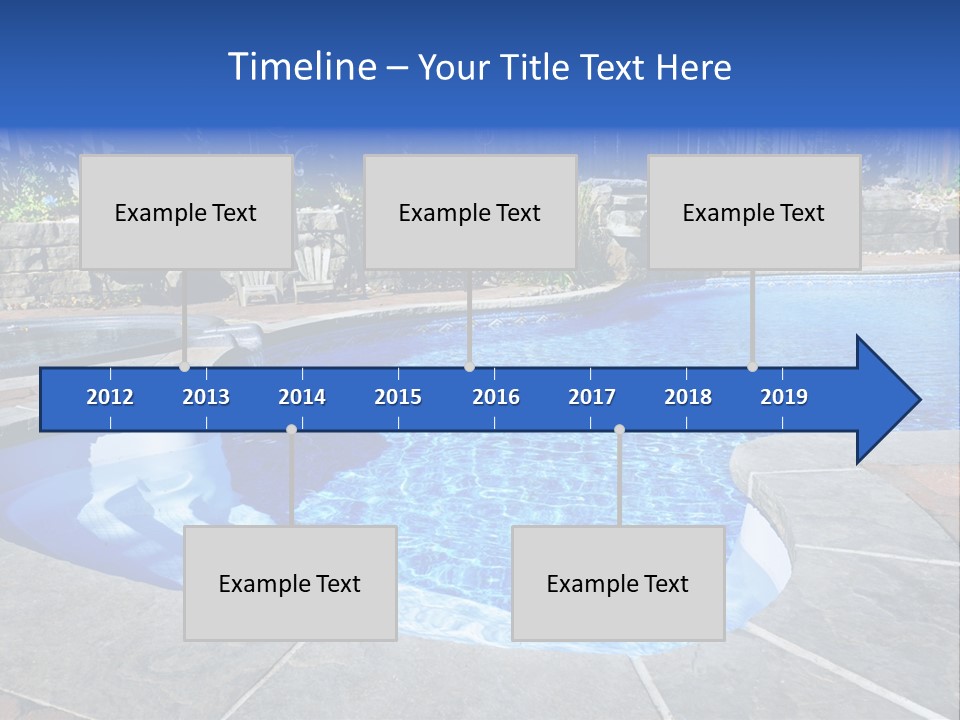 Timeline – Your Title Text Here

Example Text

Example Text

Example Text

2012 2013 2014 2015 2016 2017 2018 2019

Example Text

Example Text